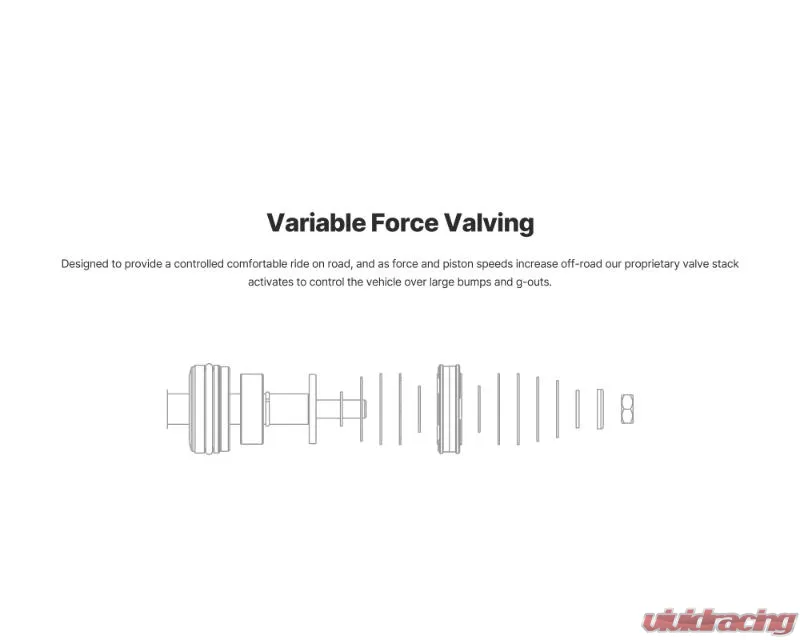 Variable Force Valving

Designed to provide a controlled comfortable ride on road, and as force and piston speeds increase off-road our proprietary valve stack activates to control the vehicle over large bumps and g-outs.

vividracing